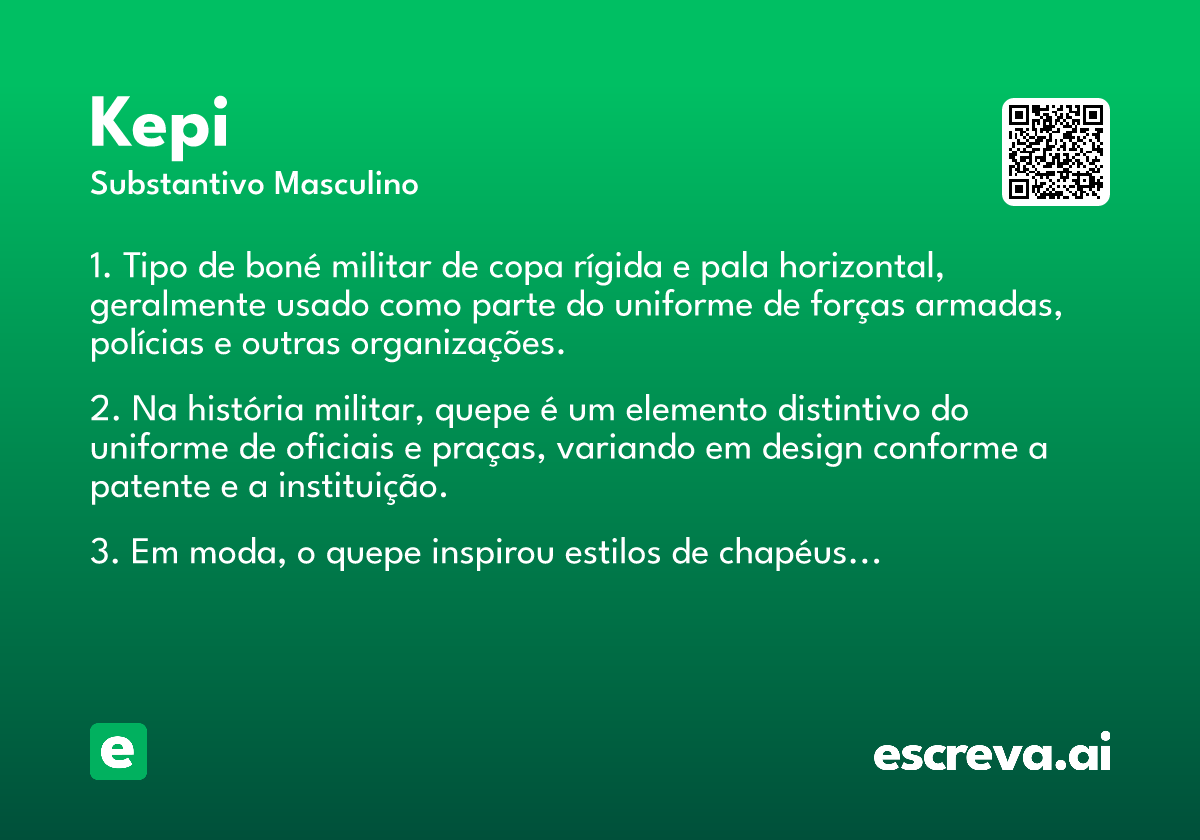 Kepi
Substantivo Masculino

1. Tipo de boné militar de copa rígida e pala horizontal, geralmente usado como parte do uniforme de forças armadas, polícias e outras organizações.

2. Na história militar, quepe é um elemento distintivo do uniforme de oficiais e praças, variando em design conforme a patente e a instituição.

3. Em moda, o quepe inspirou estilos de chapéus...

e

escreva.ai